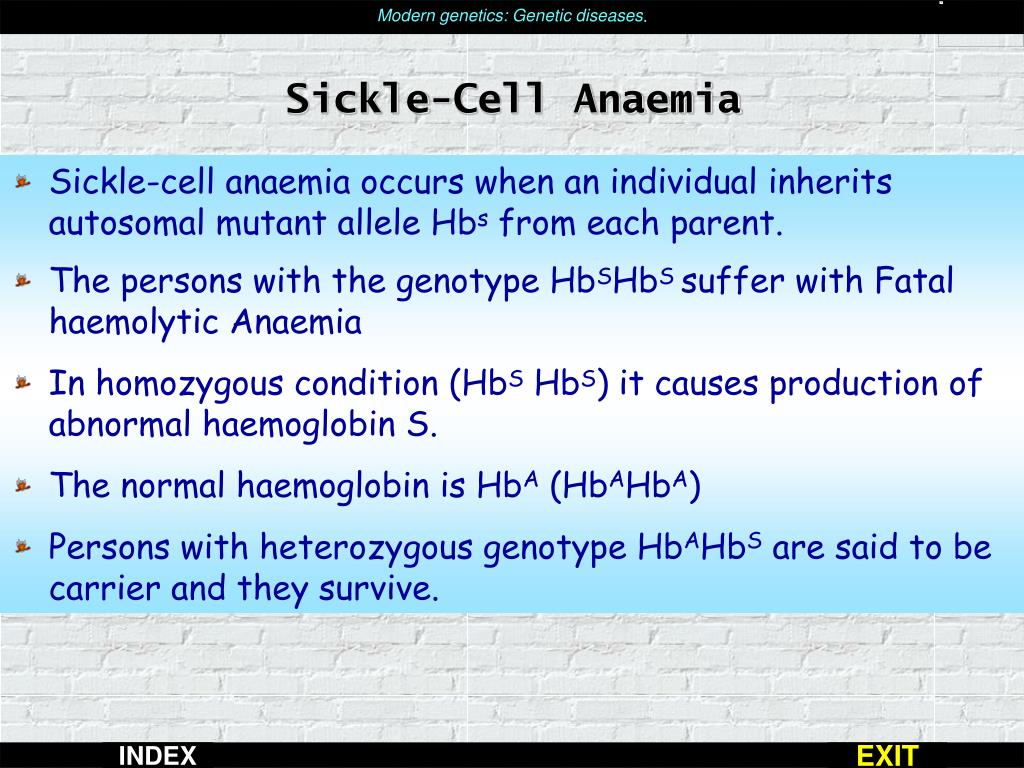 Modern genetics: Genetic diseases.

Sickle-Cell Anaemia

Sickle-cell anaemia occurs when an individual inherits autosomal mutant allele $Hb^s$ from each parent.

The persons with the genotype $Hb^SHb^S$ suffer with Fatal haemolytic Anaemia

In homozygous condition ($Hb^S$ $Hb^S$) it causes production of abnormal haemoglobin S.

The normal haemoglobin is $Hb^A$ ($Hb^AHb^A$)

Persons with heterozygous genotype $Hb^AHb^S$ are said to be carrier and they survive.

INDEX

EXIT